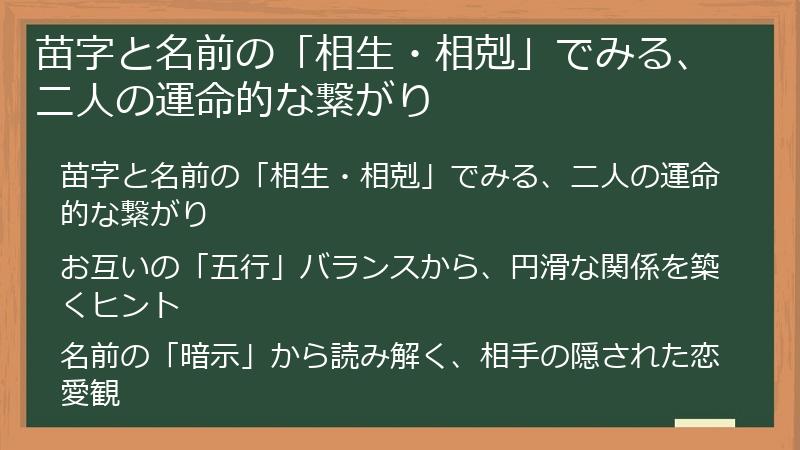 苗字と名前の「相生・相剋」でみる、二人の運命的な繋がり

苗字と名前の「相生・相剋」でみる、二人の運命的な繋がり

お互いの「五行」バランスから、円滑な関係を築くヒント

名前の「暗示」から読み解く、相手の隠された恋愛観